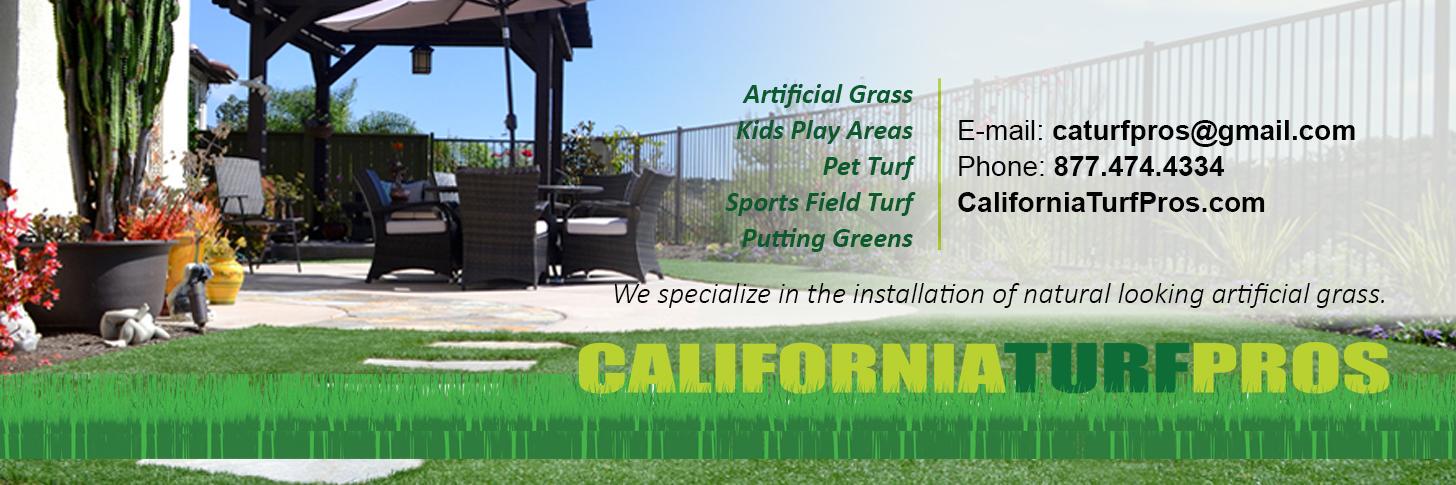 Artificial Grass
Kids Play Areas
Pet Turf
Sports Field Turf
Putting Greens

E-mail: caturfpros@gmail.com
Phone: 877.474.4334
CaliforniaTurfPros.com

We specialize in the installation of natural looking artificial grass.

CALIFORNIATURFPROS